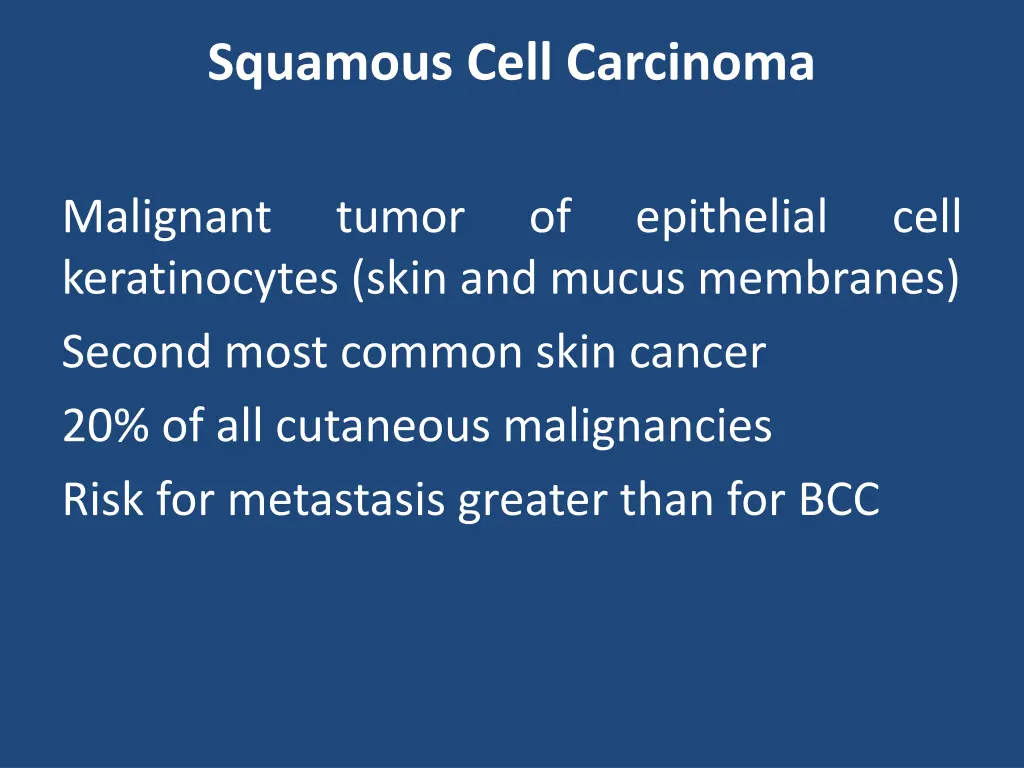 Squamous Cell Carcinoma

Malignant tumor of epithelial cell keratinocytes (skin and mucus membranes)

Second most common skin cancer

20% of all cutaneous malignancies

Risk for metastasis greater than for BCC